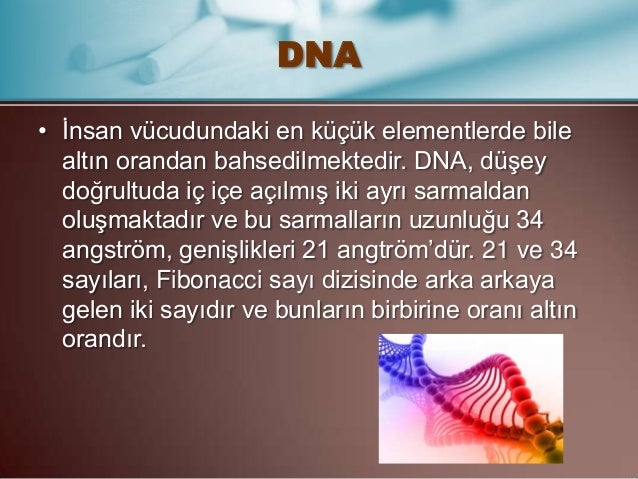 DNA

• İnsan vücudundaki en küçük elementlerde bile altın orandan bahsedilmektedir. DNA, düşey doğrultuda iç içe açılmış iki ayrı sarmaldan oluşmaktadır ve bu sarmalların uzunluğu 34 angström, genişlikleri 21 angtröm'dür. 21 ve 34 sayıları, Fibonacci sayı dizisinde arka arkaya gelen iki sayıdır ve bunların birbirine oranı altın orandır.